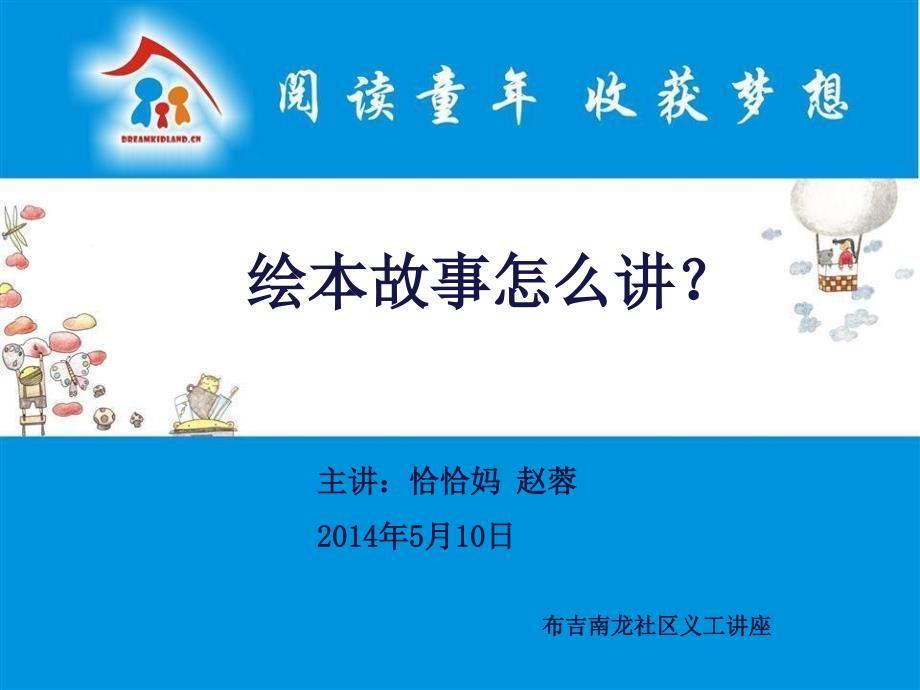 DREAMKIDLAND.CN

阅读童年 收获梦想

绘本故事怎么讲？

主讲：恰恰妈 赵蓉

2014年5月10日

布吉南龙社区义工讲座